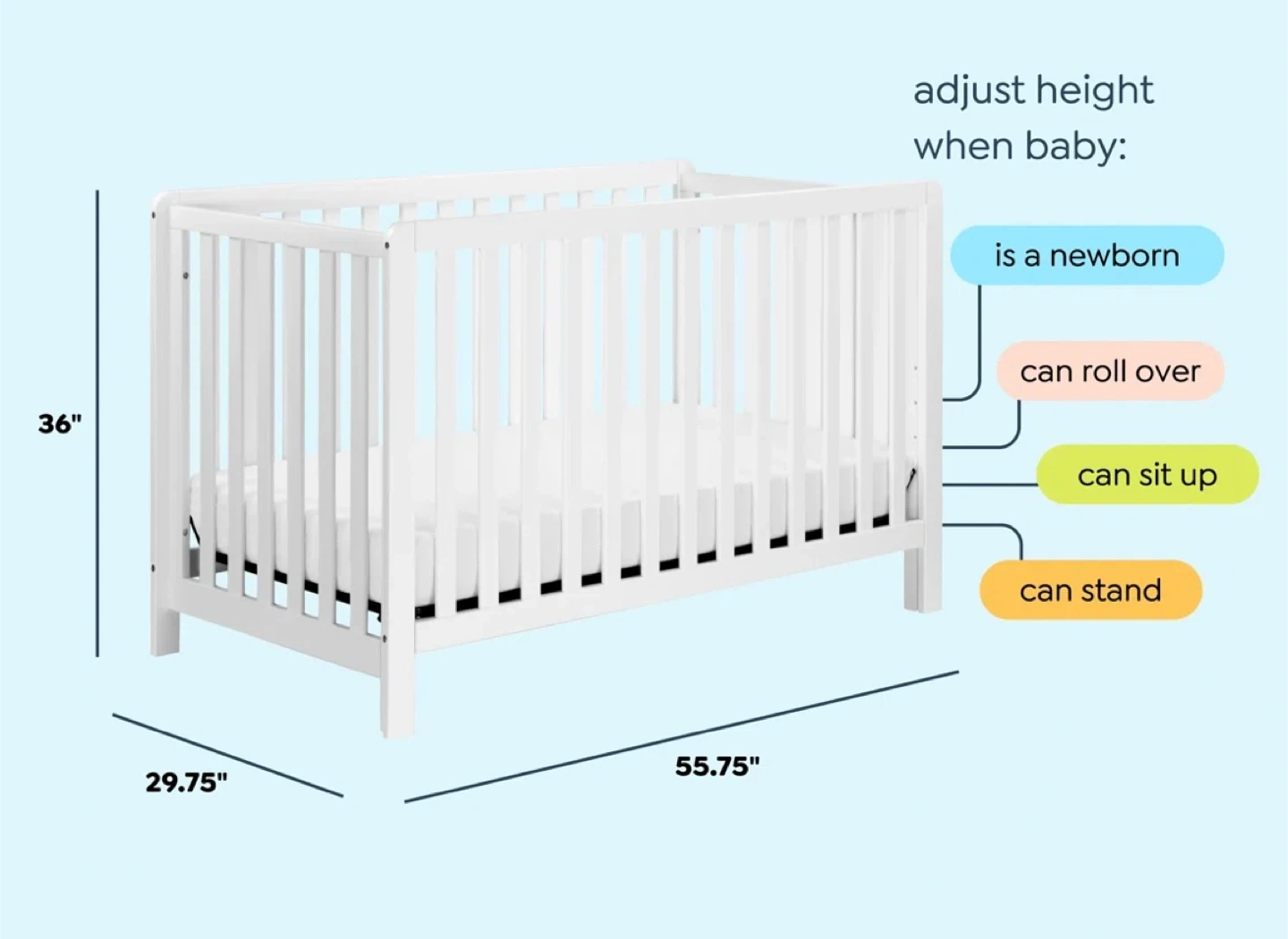 adjust height when baby:

is a newborn

can roll over

can sit up

can stand

36"

29.75"

55.75"